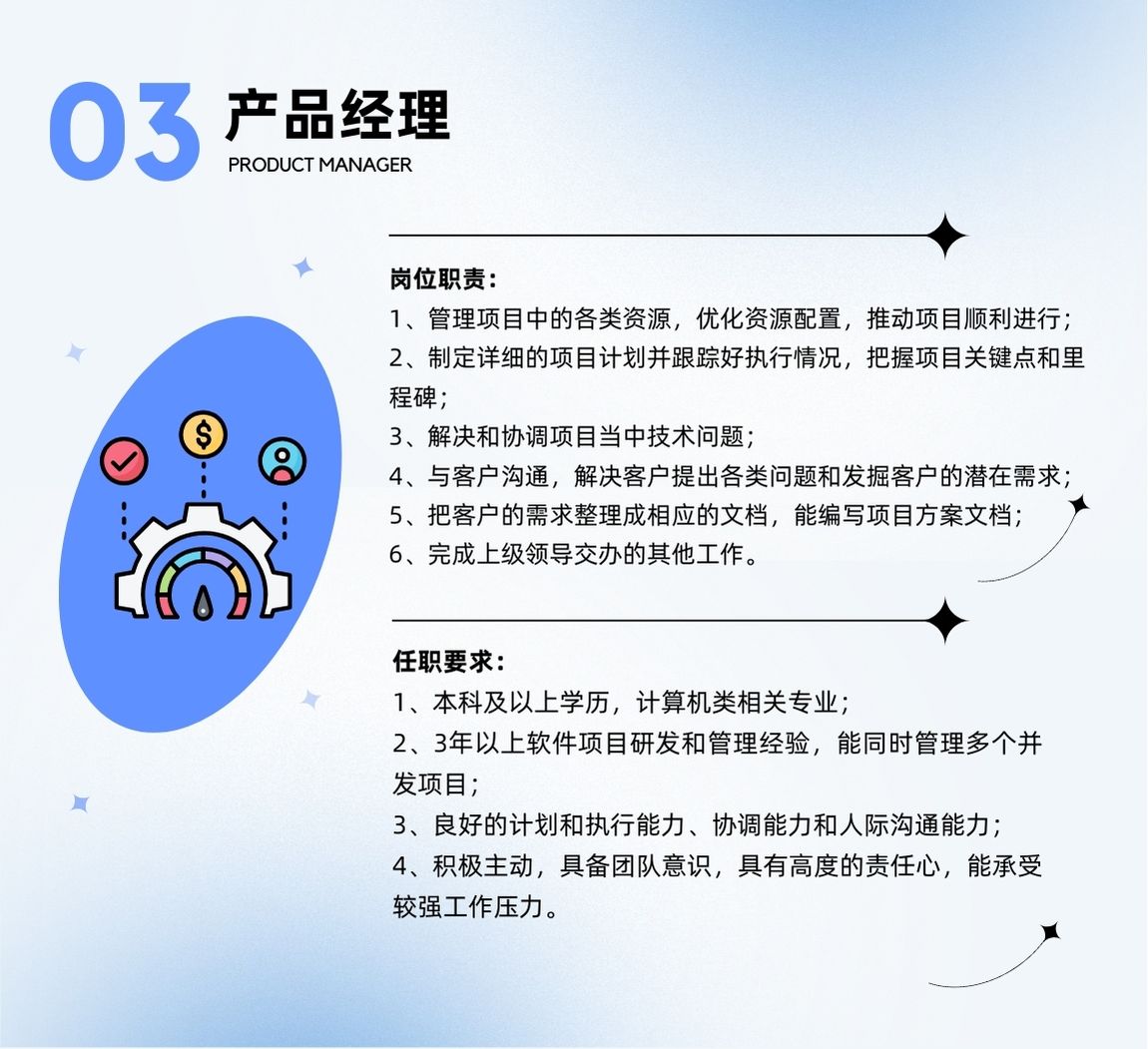 03 产品经理
PRODUCT MANAGER

岗位职责：
1、管理项目中的各类资源，优化资源配置，推动项目顺利进行；
2、制定详细的项目计划并跟踪好执行情况，把握项目关键点和里程碑；
3、解决和协调项目当中技术问题；
4、与客户沟通，解决客户提出各类问题和发掘客户的潜在需求；
5、把客户的需求整理成相应的文档，能编写项目方案文档；
6、完成上级领导交办的其他工作。

任职要求：
1、本科及以上学历，计算机类相关专业；
2、3年以上软件项目研发和管理经验，能同时管理多个并发项目；
3、良好的计划和执行能力、协调能力和人际沟通能力；
4、积极主动，具备团队意识，具有高度的责任心，能承受较强工作压力。